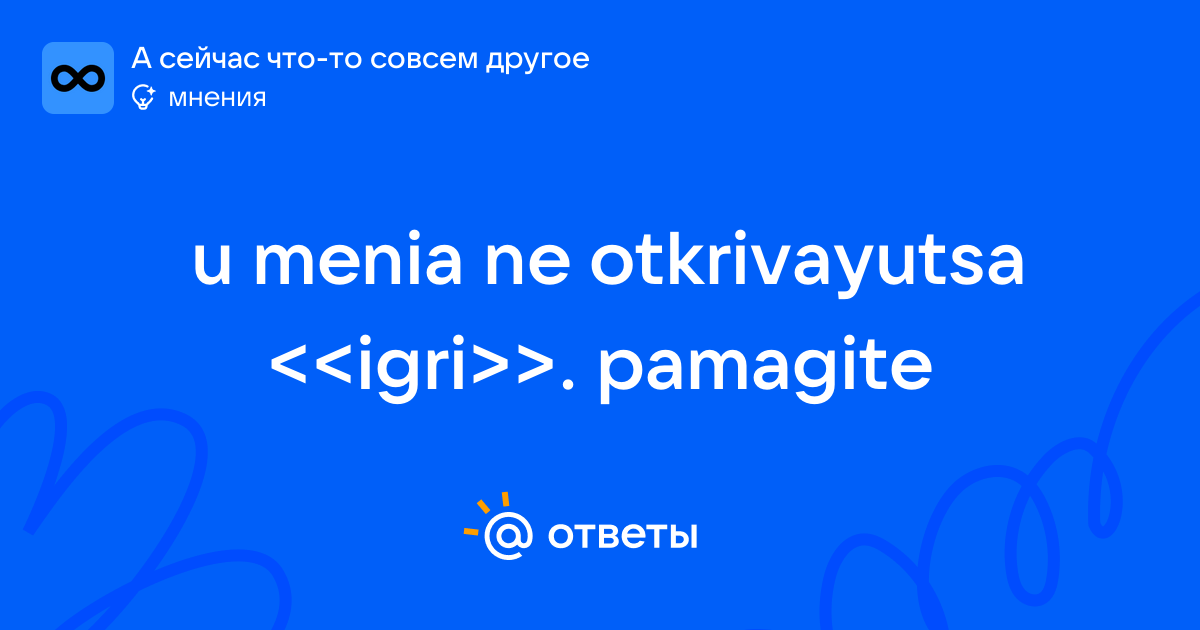 А сейчас что-то совсем другое
мнения

u menia ne otkrivayutsa <<igri>>. pamagite

@ ответы